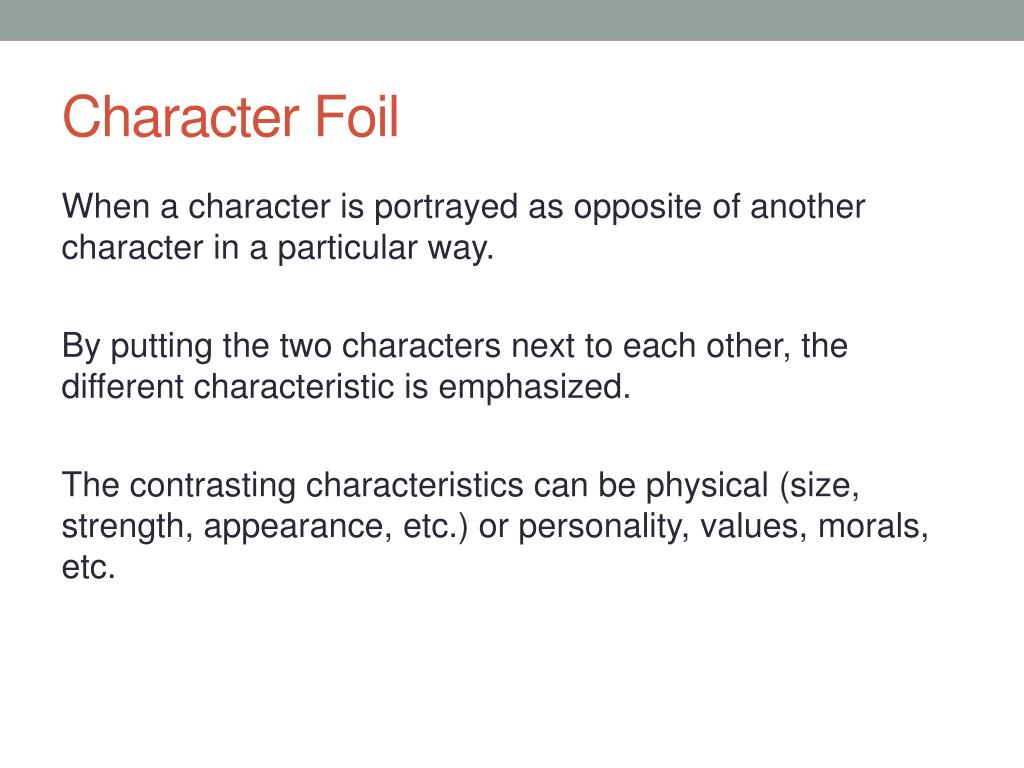 Character Foil

When a character is portrayed as opposite of another character in a particular way.

By putting the two characters next to each other, the different characteristic is emphasized.

The contrasting characteristics can be physical (size, strength, appearance, etc.) or personality, values, morals, etc.